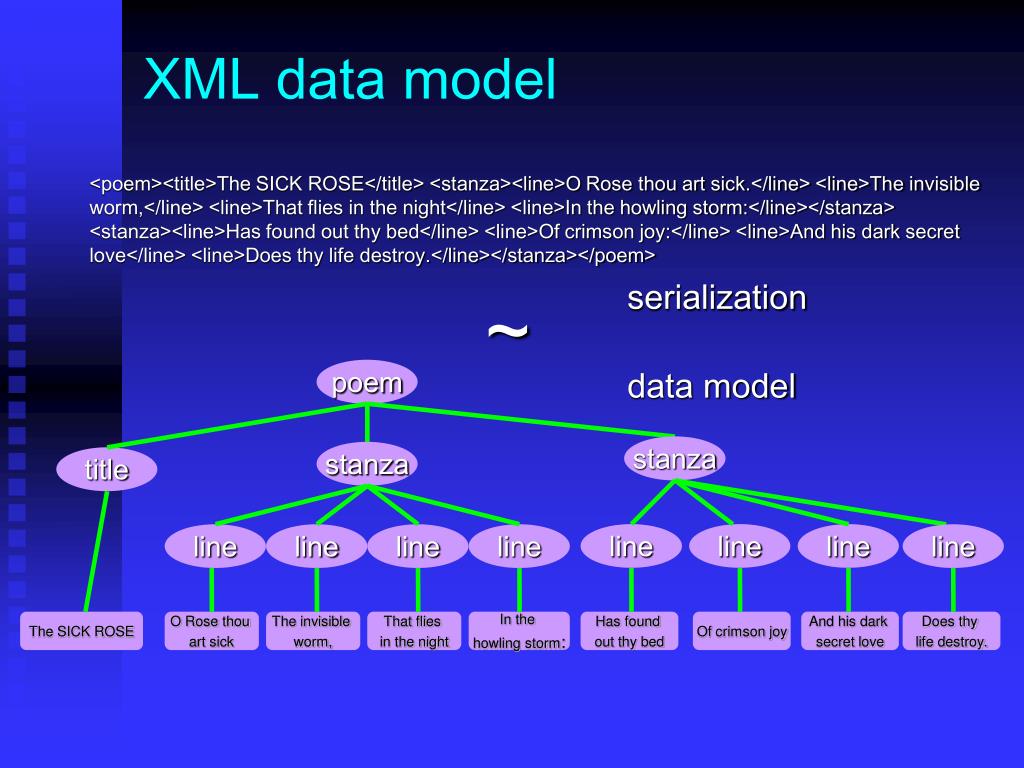 XML data model

<poem><title>The SICK ROSE</title> <stanza><line>O Rose thou art sick.</line> <line>The invisible worm,</line> <line>That flies in the night</line> <line>In the howling storm:</line></stanza> <stanza><line>Has found out thy bed</line> <line>Of crimson joy:</line> <line>And his dark secret love</line> <line>Does thy life destroy.</line></stanza></poem>

serialization

~

data model

poem

title

stanza

stanza

line

line

line

line

line

line

line

line

The SICK ROSE

O Rose thou art sick

The invisible worm,

That flies in the night

In the howling storm:

Has found out thy bed

Of crimson joy

And his dark secret love

Does thy life destroy.